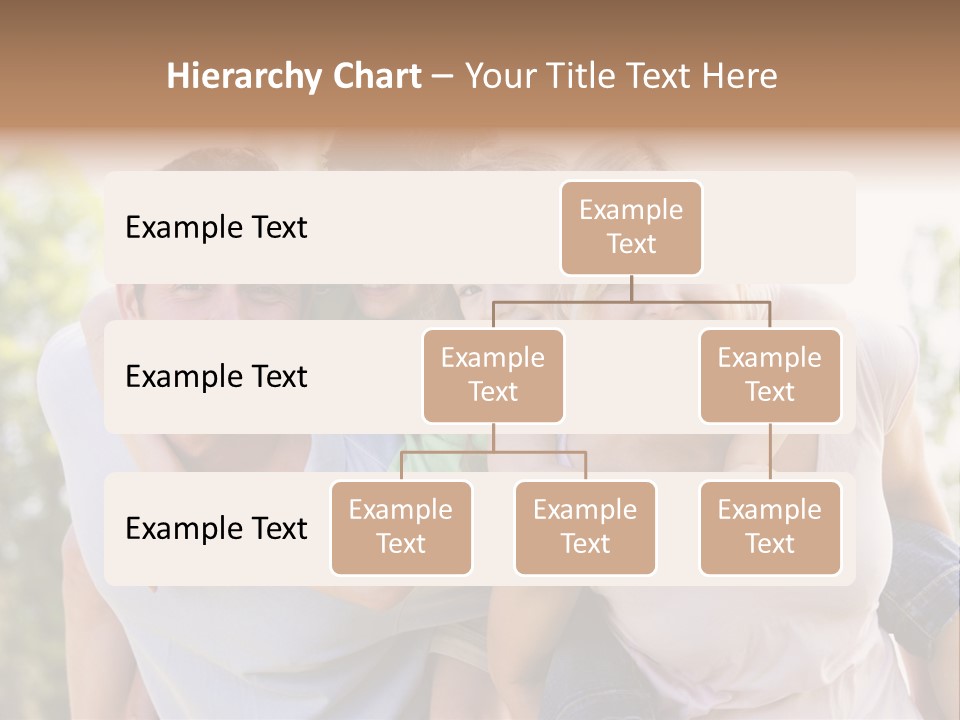 Hierarchy Chart – Your Title Text Here

Example Text

Example Text

Example Text

Example Text

Example Text

Example Text

Example Text

Example Text

Example Text